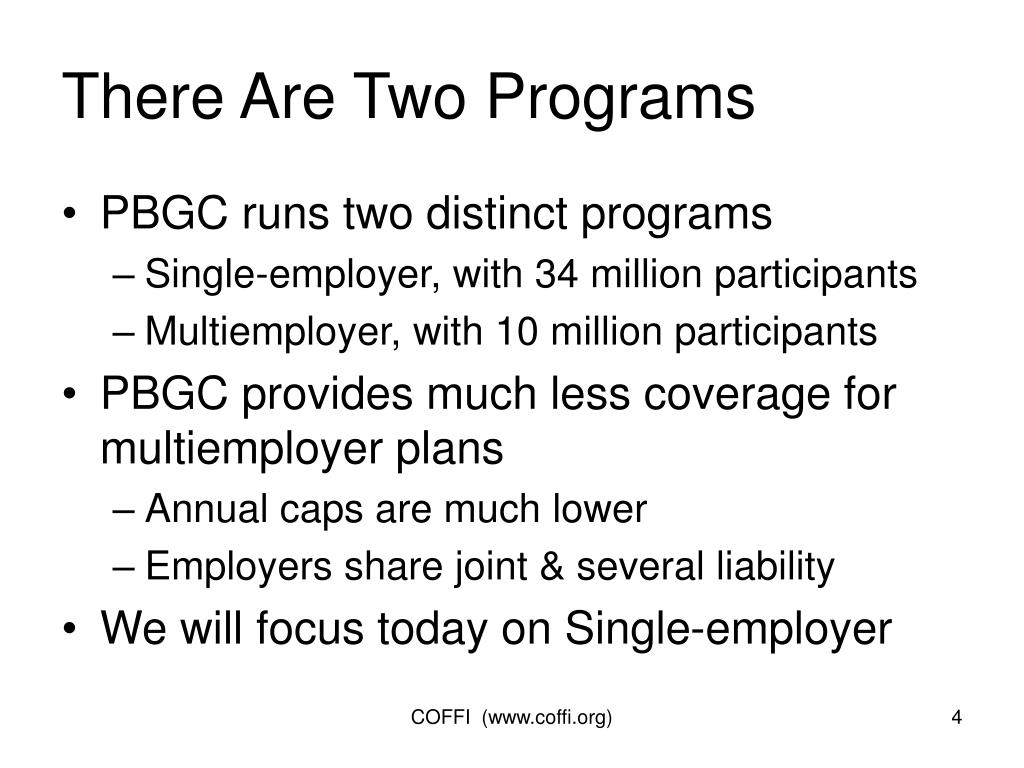 There Are Two Programs

• PBGC runs two distinct programs
– Single-employer, with 34 million participants
– Multiemployer, with 10 million participants
• PBGC provides much less coverage for multiemployer plans
– Annual caps are much lower
– Employers share joint & several liability
• We will focus today on Single-employer

COFFI (www.coffi.org)

4